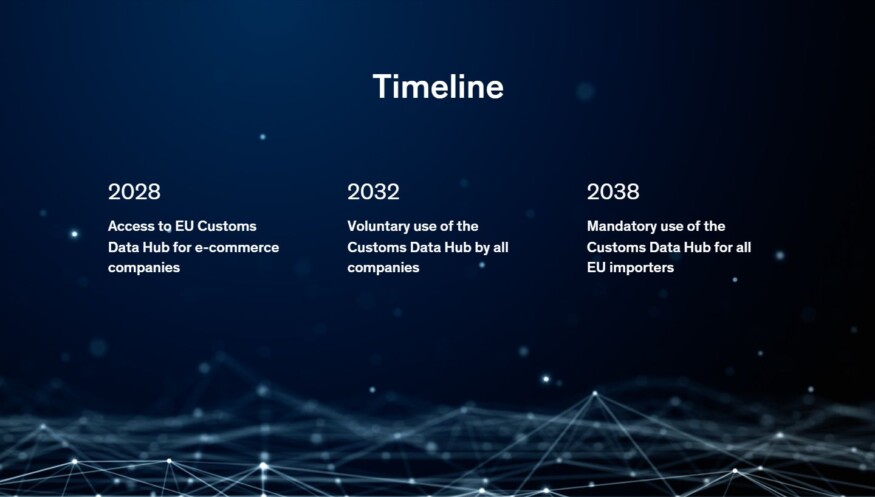 Timeline

2028

Access to EU Customs Data Hub for e-commerce companies

2032

Voluntary use of the Customs Data Hub by all companies

2038

Mandatory use of the Customs Data Hub for all EU importers